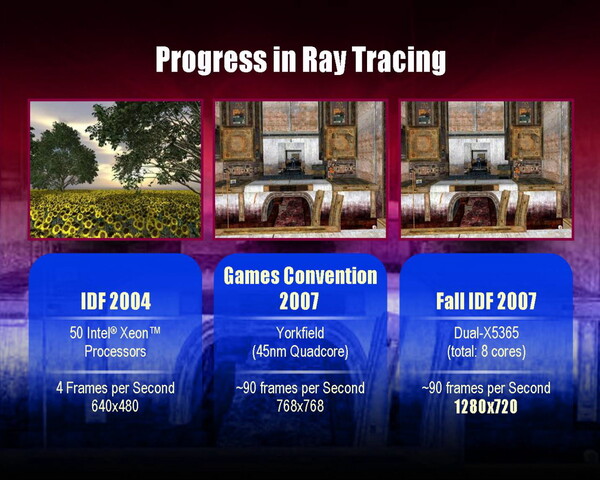 Progress in Ray Tracing

IDF 2004

50 Intel® Xeon™ Processors

4 Frames per Second
640x480

Games Convention 2007

Yorkfield
(45nm Quadcore)

~90 frames per Second
768x768

Fall IDF 2007

Dual-X5365
(total: 8 cores)

~90 frames per Second
1280x720